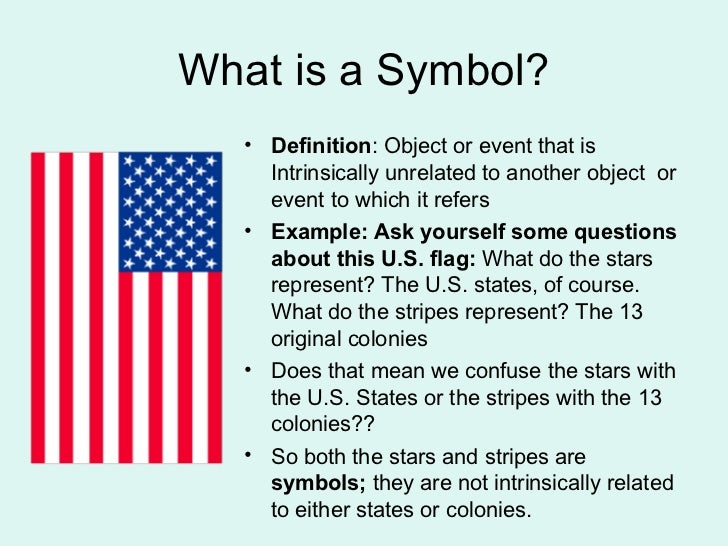 What is a Symbol?

• Definition: Object or event that is Intrinsically unrelated to another object or event to which it refers

• Example: Ask yourself some questions about this U.S. flag: What do the stars represent? The U.S. states, of course. What do the stripes represent? The 13 original colonies

• Does that mean we confuse the stars with the U.S. States or the stripes with the 13 colonies??

• So both the stars and stripes are symbols; they are not intrinsically related to either states or colonies.